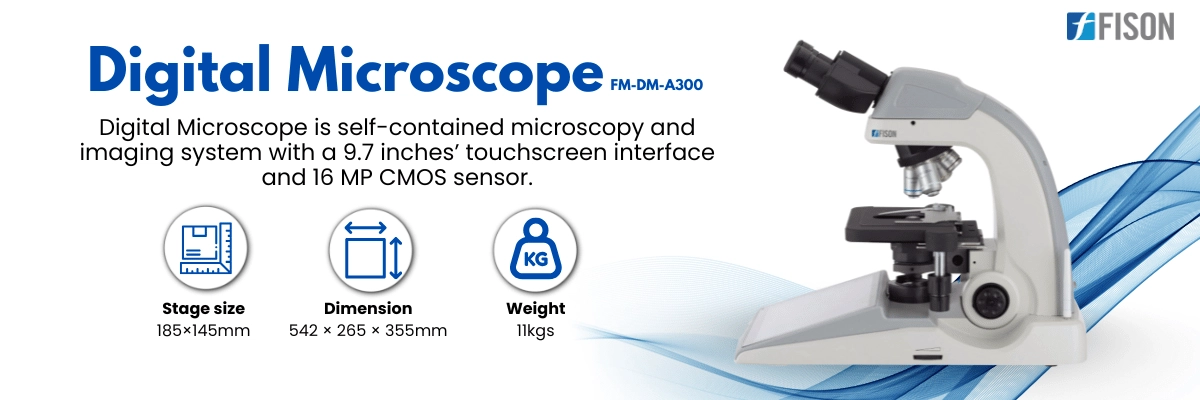 FISON

Digital Microscope FM-DM-A300

Digital Microscope is self-contained microscopy and imaging system with a 9.7 inches' touchscreen interface and 16 MP CMOS sensor.

KG

Stage size
185×145mm

Dimension
542 × 265 × 355mm

Weight
11kgs

FISON